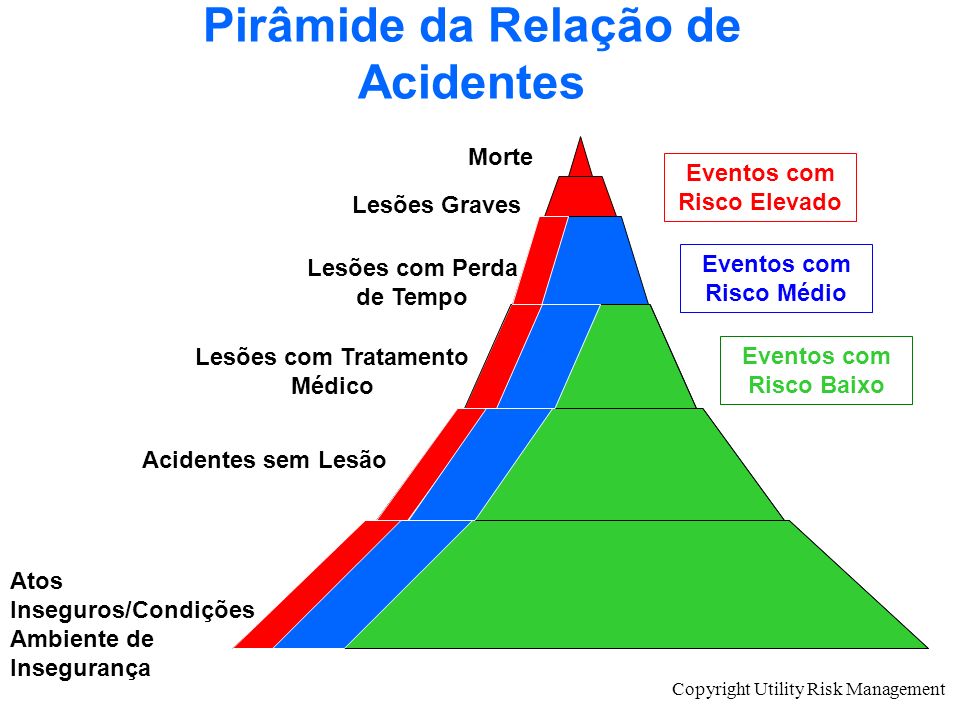 Pirâmide da Relação de Acidentes

Morte

Lesões Graves

Lesões com Perda de Tempo

Lesões com Tratamento Médico

Acidentes sem Lesão

Atos Inseguros/Condições Ambiente de Insegurança

Eventos com Risco Elevado

Eventos com Risco Médio

Eventos com Risco Baixo

Copyright Utility Risk Management